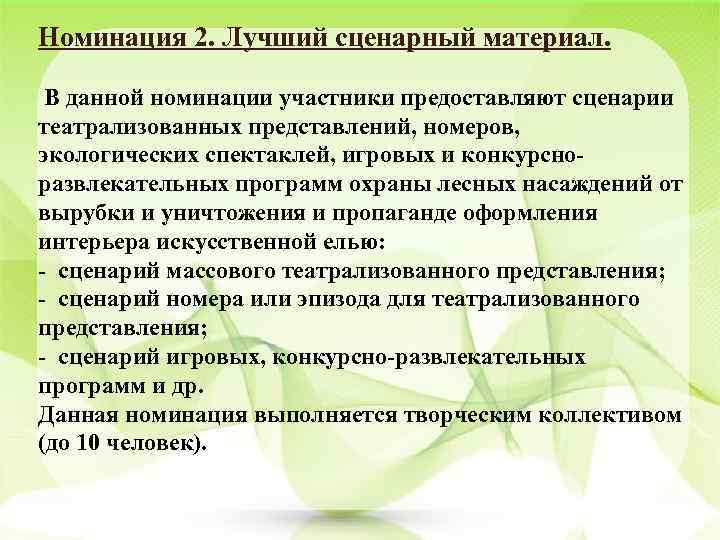 Номинация 2. Лучший сценарный материал.

В данной номинации участники предоставляют сценарии театрализованных представлений, номеров, экологических спектаклей, игровых и конкурсно-развлекательных программ охраны лесных насаждений от вырубки и уничтожения и пропаганде оформления интерьера искусственной елью:
- сценарий массового театрализованного представления;
- сценарий номера или эпизода для театрализованного представления;
- сценарий игровых, конкурсно-развлекательных программ и др.
Данная номинация выполняется творческим коллективом (до 10 человек).